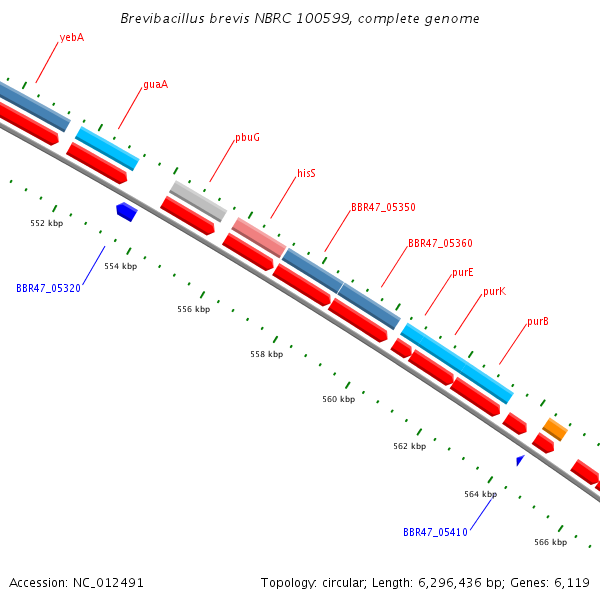 Brevibacillus brevis NBRC 100599, complete genome

yebA
guaA
pbuG
hisS
BBR47_05350
BBR47_05360
purE
purK
purB

552 kbp
554 kbp
BBR47_05320
556 kbp
558 kbp
560 kbp
562 kbp
564 kbp
BBR47_05410
566 kbp

Accession: NC_012491

Topology: circular; Length: 6,296,436 bp; Genes: 6,119